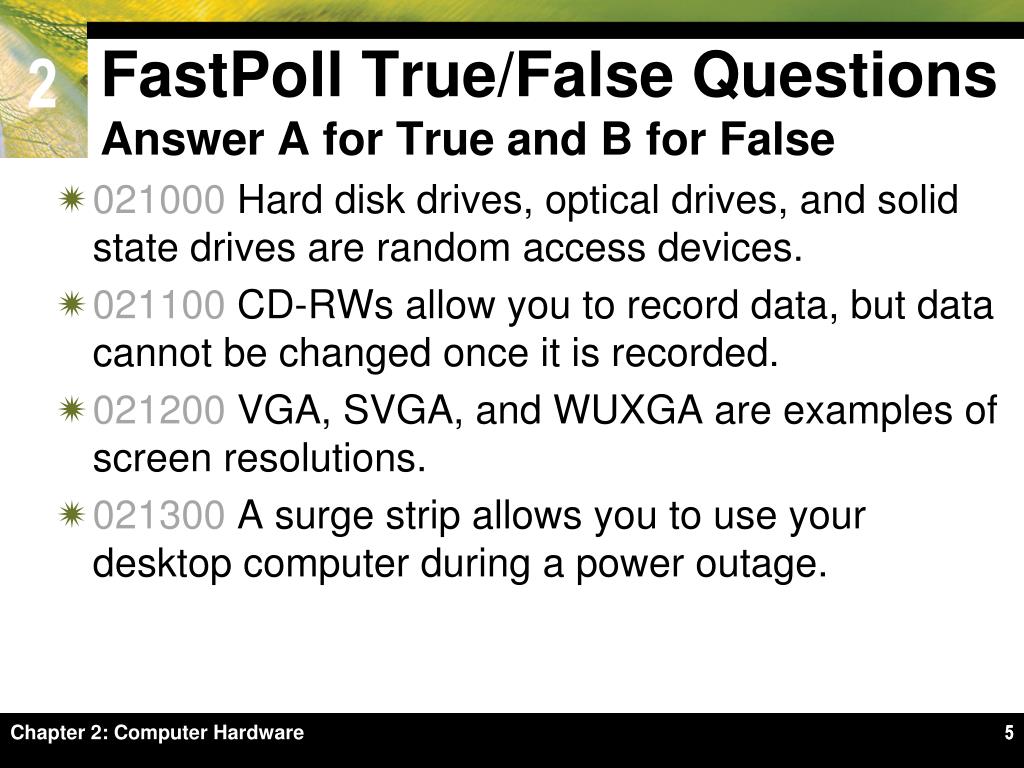 2

FastPoll True/False Questions
Answer A for True and B for False

021000 Hard disk drives, optical drives, and solid state drives are random access devices.

021100 CD-RWs allow you to record data, but data cannot be changed once it is recorded.

021200 VGA, SVGA, and WUXGA are examples of screen resolutions.

021300 A surge strip allows you to use your desktop computer during a power outage.

Chapter 2: Computer Hardware

5